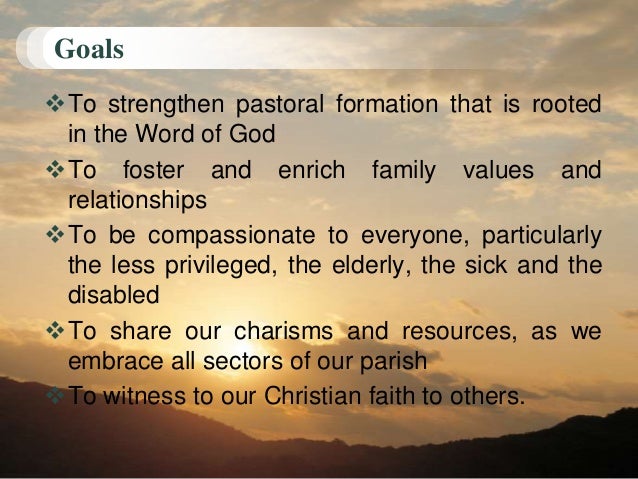 Goals

❖ To strengthen pastoral formation that is rooted in the Word of God

❖ To foster and enrich family values and relationships

❖ To be compassionate to everyone, particularly the less privileged, the elderly, the sick and the disabled

❖ To share our charisms and resources, as we embrace all sectors of our parish

❖ To witness to our Christian faith to others.